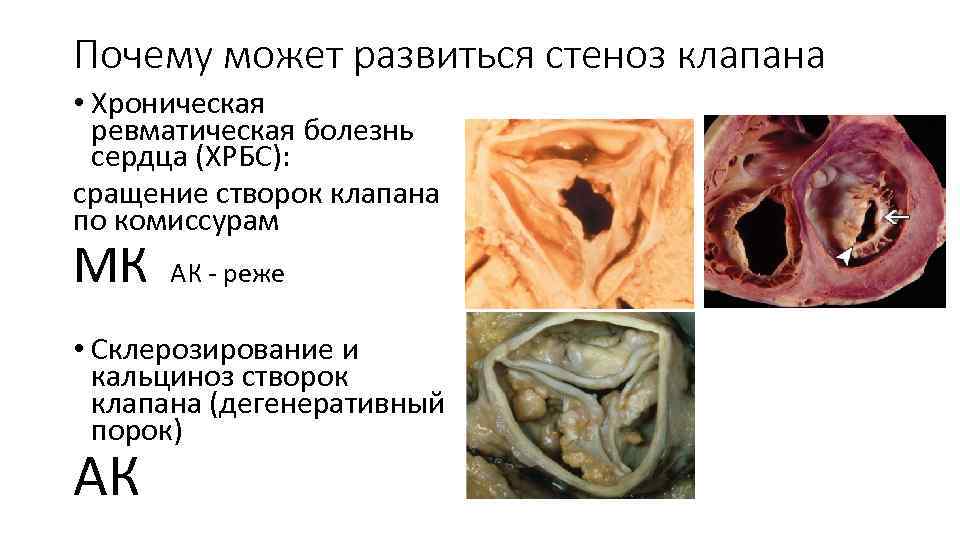 Почему может развиться стеноз клапана

• Хроническая ревматическая болезнь сердца (ХРБС):

сращение створок клапана по комиссурам

МК АК - реже

• Склерозирование и кальциноз створок клапана (дегенеративный порок)

АК